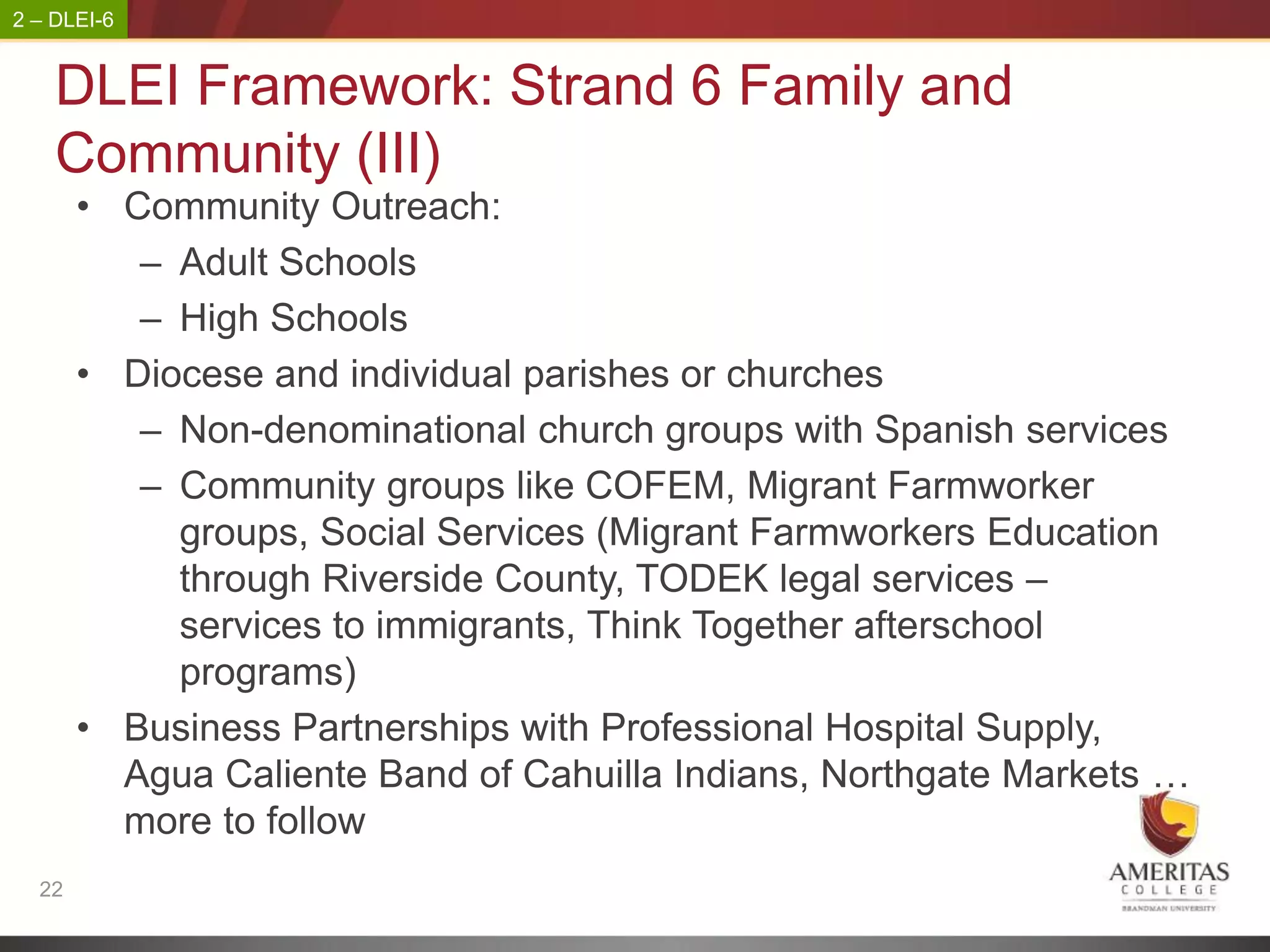 2 – DLEI-6

DLEI Framework: Strand 6 Family and Community (III)

• Community Outreach:
– Adult Schools
– High Schools
• Diocese and individual parishes or churches
– Non-denominational church groups with Spanish services
– Community groups like COFEM, Migrant Farmworker groups, Social Services (Migrant Farmworkers Education through Riverside County, TODEK legal services – services to immigrants, Think Together afterschool programs)
• Business Partnerships with Professional Hospital Supply, Agua Caliente Band of Cahuilla Indians, Northgate Markets … more to follow

22

AMERITAS
COLLEGE
BRANDMAN UNIVERSITY